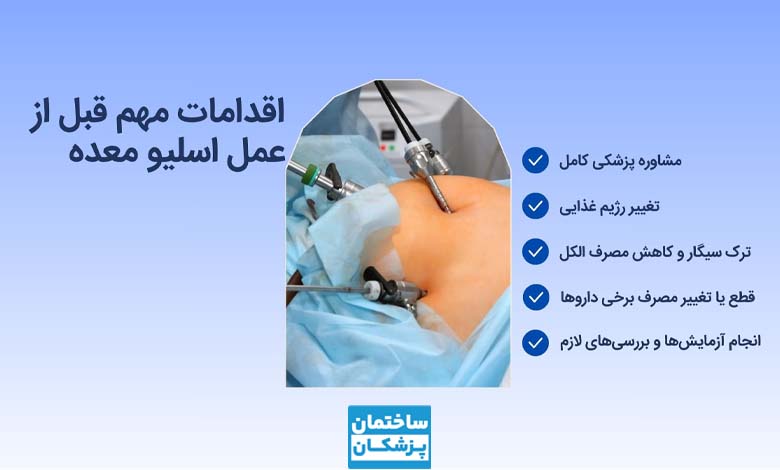 اقدامات مهم قبل از عمل اسلیو معده

مشاوره پزشکی کامل

تغییر رژیم غذایی

ترک سیگار و کاهش مصرف الکل

قطع یا تغییر مصرف برخی داروها

انجام آزمایش‌ها و بررسی‌های لازم

ساختمان پزشکان